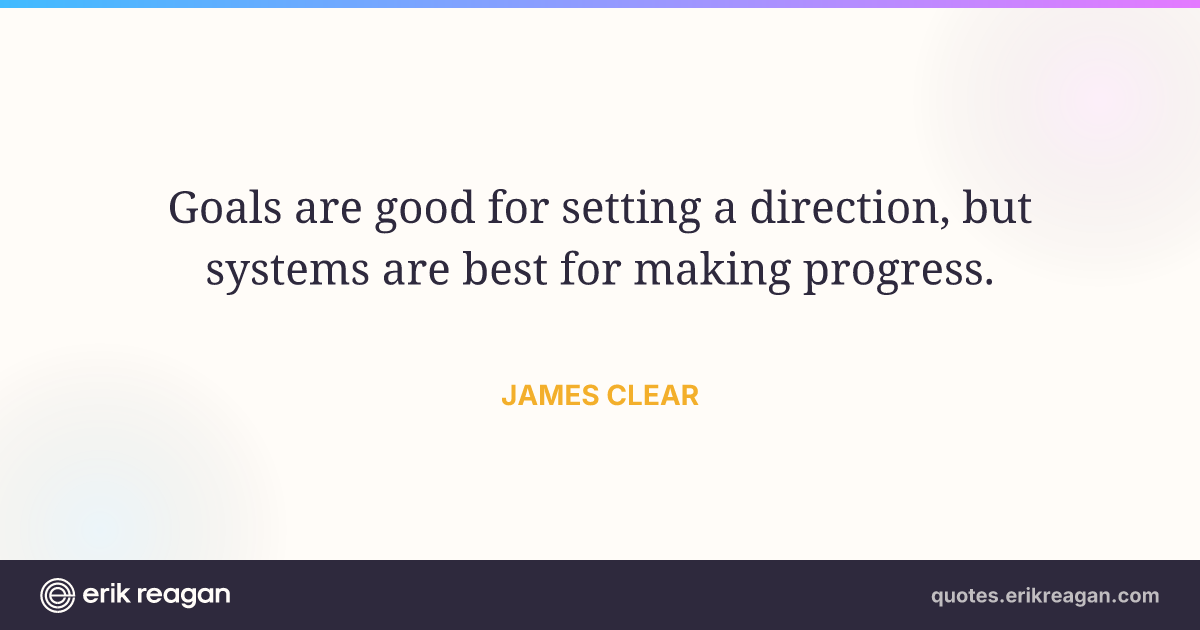 Goals are good for setting a direction, but systems are best for making progress.

JAMES CLEAR

erik reagan

quotes.erikreagan.com